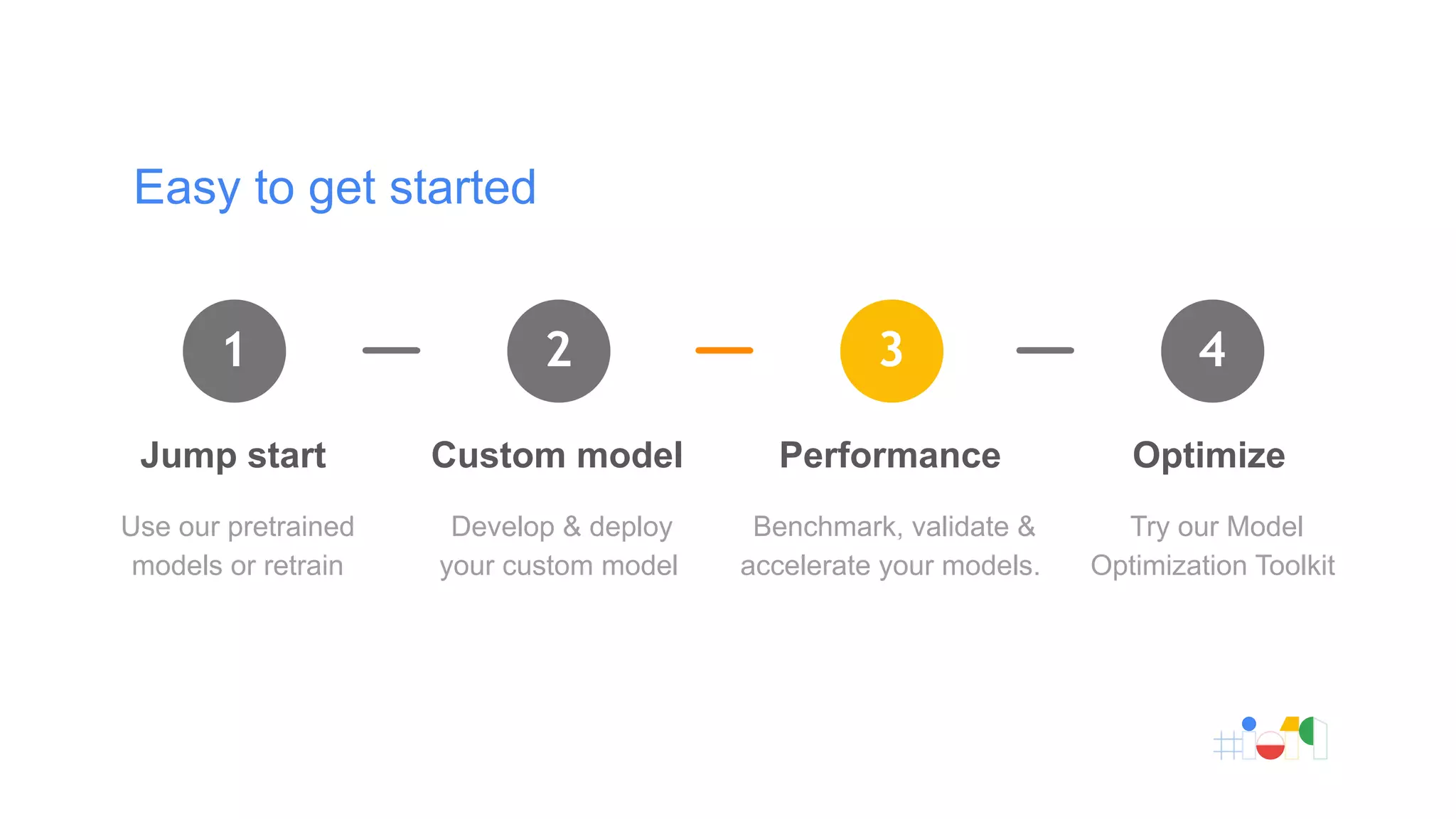 Easy to get started

1

Jump start

Use our pretrained models or retrain

2

Custom model

Develop & deploy your custom model

3

Performance

Benchmark, validate & accelerate your models.

4

Optimize

Try our Model Optimization Toolkit

#io19